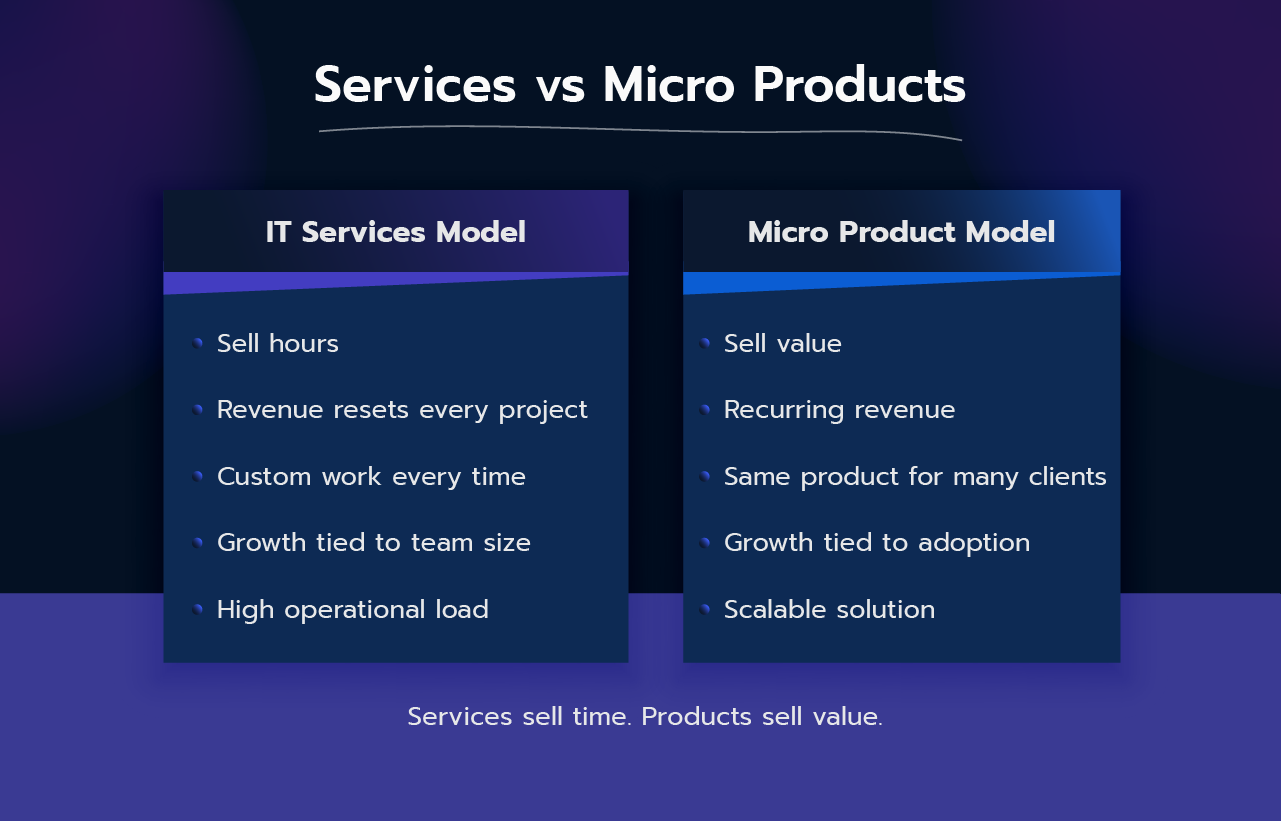 Services vs Micro Products

IT Services Model

- Sell hours
- Revenue resets every project
- Custom work every time
- Growth tied to team size
- High operational load

Micro Product Model

- Sell value
- Recurring revenue
- Same product for many clients
- Growth tied to adoption
- Scalable solution

Services sell time. Products sell value.